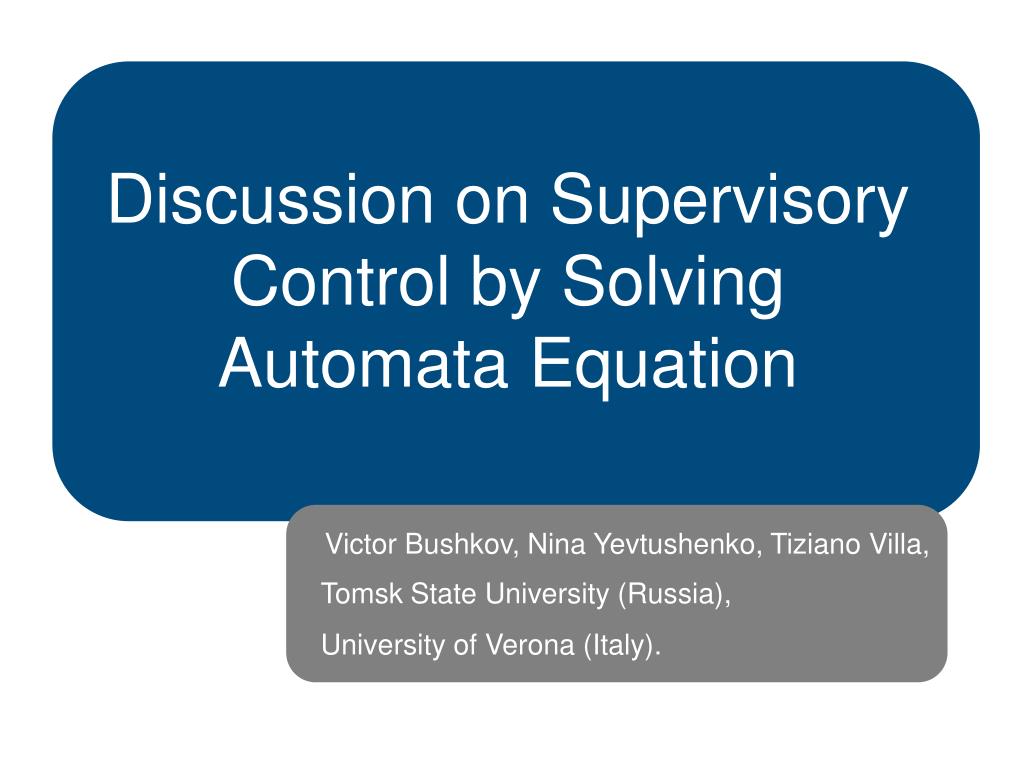 Discussion on Supervisory Control by Solving Automata Equation

Victor Bushkov, Nina Yevtushenko, Tiziano Villa,
Tomsk State University (Russia),
University of Verona (Italy).